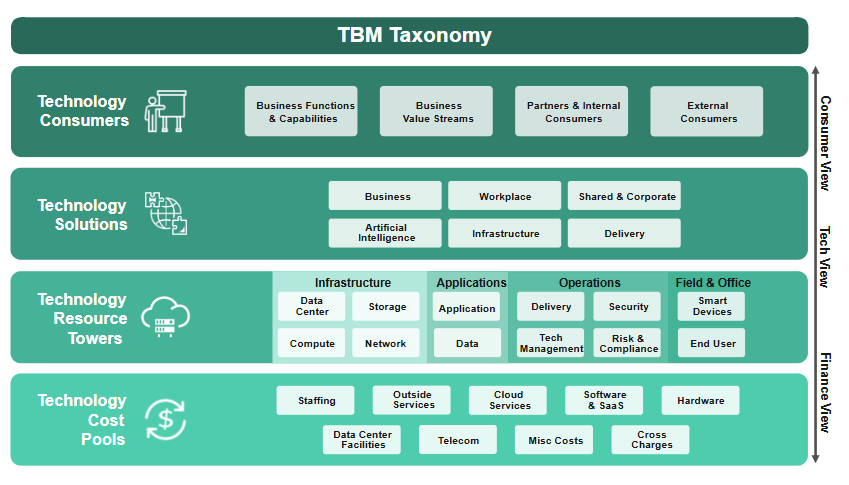 TBM Taxonomy

Technology Consumers

Business Functions & Capabilities

Business Value Streams

Partners & Internal Consumers

External Consumers

Technology Solutions

Business

Workplace

Shared & Corporate

Artificial Intelligence

Infrastructure

Delivery

Technology Resource Towers

Infrastructure

Data Center

Storage

Compute

Network

Applications

Application

Data

Operations

Delivery

Security

Tech Management

Risk & Compliance

Field & Office

Smart Devices

End User

Technology Cost Pools

Staffing

Outside Services

Cloud Services

Software & SaaS

Hardware

Data Center Facilities

Telecom

Misc Costs

Cross Charges

Consumer View

Tech View

Finance View